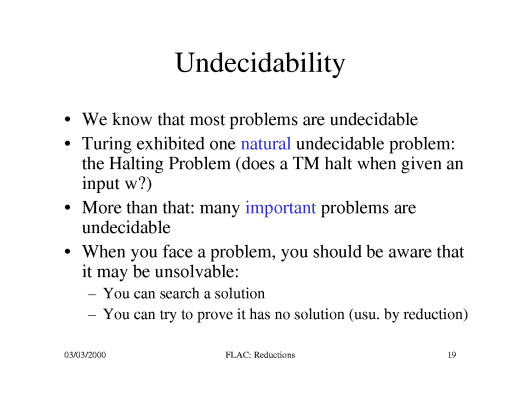 Undecidability

• We know that most problems are undecidable
• Turing exhibited one natural undecidable problem: the Halting Problem (does a TM halt when given an input w?)
• More than that: many important problems are undecidable
• When you face a problem, you should be aware that it may be unsolvable:
– You can search a solution
– You can try to prove it has no solution (usu. by reduction)

03/03/2000 FLAC: Reductions 19